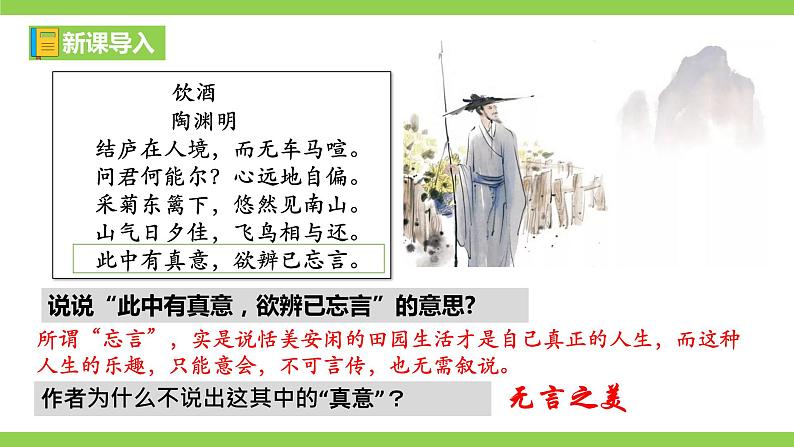 新课导入

饮酒
陶渊明
结庐在人境，而无车马喧。
问君何能尔？心远地自偏。
采菊东篱下，悠然见南山。
山气日夕佳，飞鸟相与还。
此中有真意，欲辨已忘言。

说说“此中有真意，欲辨已忘言”的意思?

所谓“忘言”，实是说恬美安闲的田园生活才是自己真正的人生，而这种人生的乐趣，只能意会，不可言传，也无需叙说。

作者为什么不说出这其中的“真意”？

无言之美